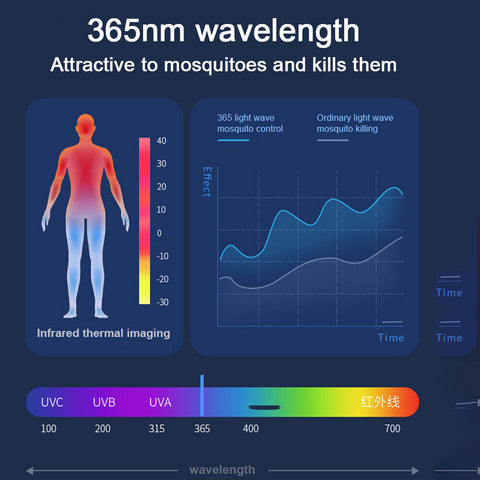 365nm wavelength
Attractive to mosquitoes and kills them

40
30
20
10
0
-10
-20
-30
Infrared thermal imaging

365 light wave mosquito control
Ordinary light wave mosquito killing
Effect
Time

Time
Time

UVC UVB UVA 红外线
100 200 315 365 400 700
wavelength